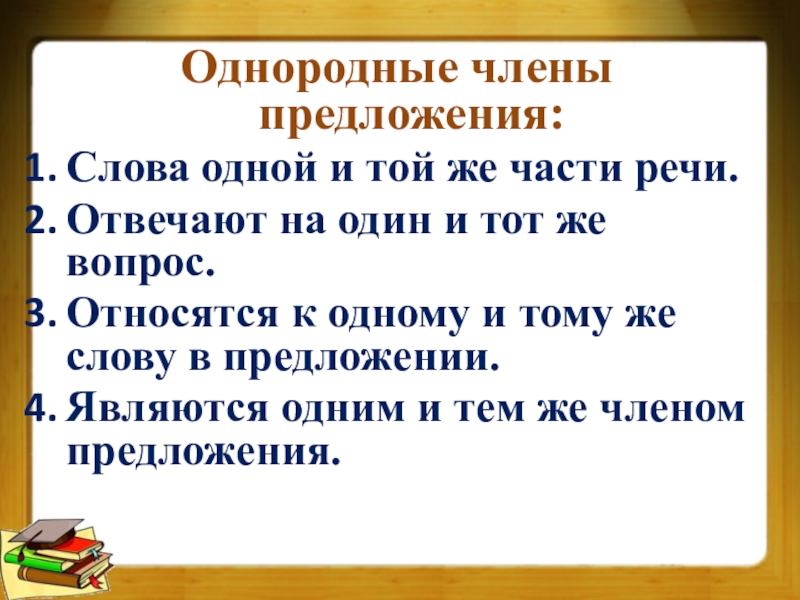 Однородные члены предложения:

1. Слова одной и той же части речи.
2. Отвечают на один и тот же вопрос.
3. Относятся к одному и тому же слову в предложении.
4. Являются одним и тем же членом предложения.